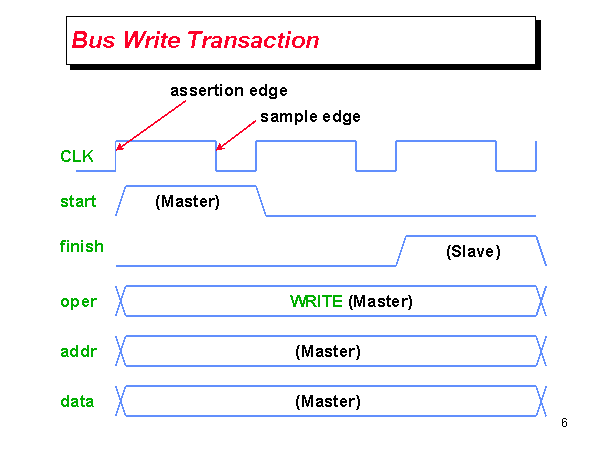 Bus Write Transaction

assertion edge

sample edge

CLK

start

(Master)

finish

(Slave)

oper

WRITE (Master)

addr

(Master)

data

(Master)

6